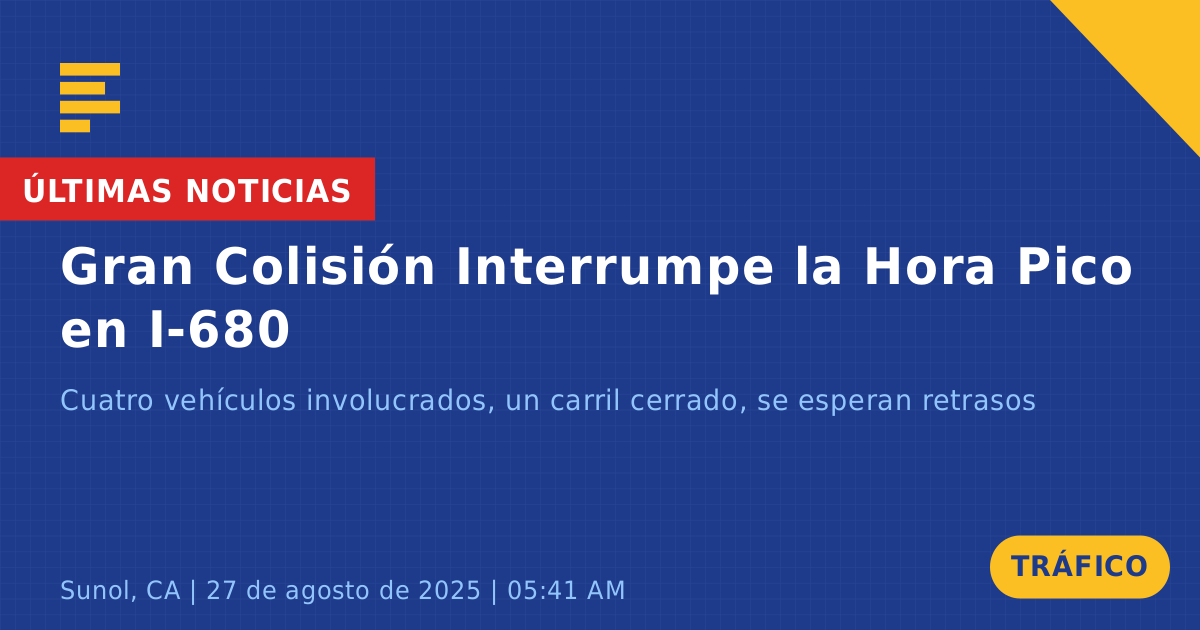 ÚLTIMAS NOTICIAS

Gran Colisión Interrumpe la Hora Pico en I-680

Cuatro vehículos involucrados, un carril cerrado, se esperan retrasos

Sunol, CA | 27 de agosto de 2025 | 05:41 AM

TRÁFICO